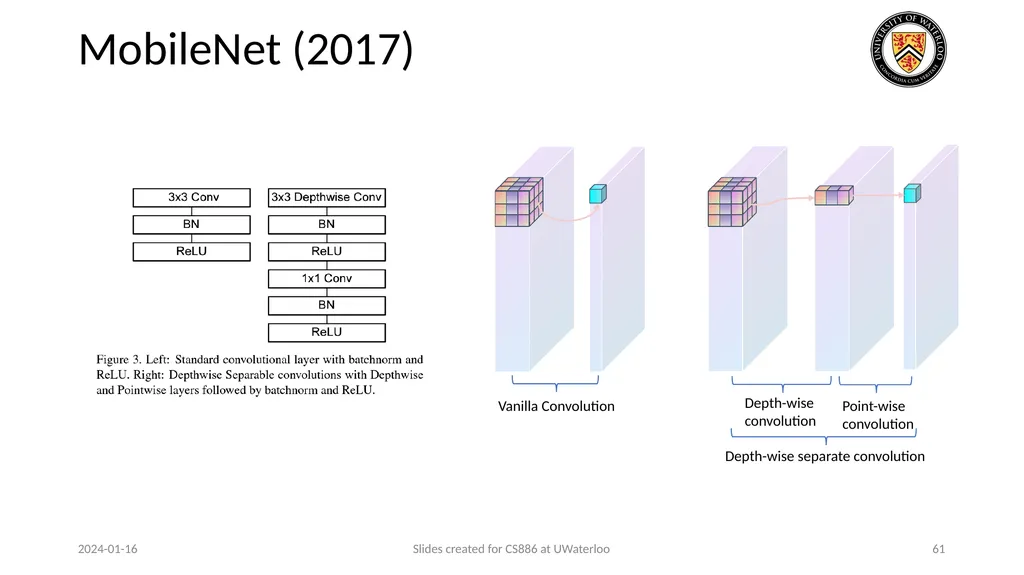 MobileNet (2017)

UNIVERSITY OF WATERLOO
CONCORDIA CUM VERITATE

3x3 Conv
BN
ReLU

3x3 Depthwise Conv
BN
ReLU
1x1 Conv
BN
ReLU

Figure 3. Left: Standard convolutional layer with batchnorm and ReLU. Right: Depthwise Separable convolutions with Depthwise and Pointwise layers followed by batchnorm and ReLU.

Vanilla Convolution

Depth-wise convolution

Point-wise convolution

Depth-wise separate convolution

2024-01-16

Slides created for CS886 at UWaterloo

61